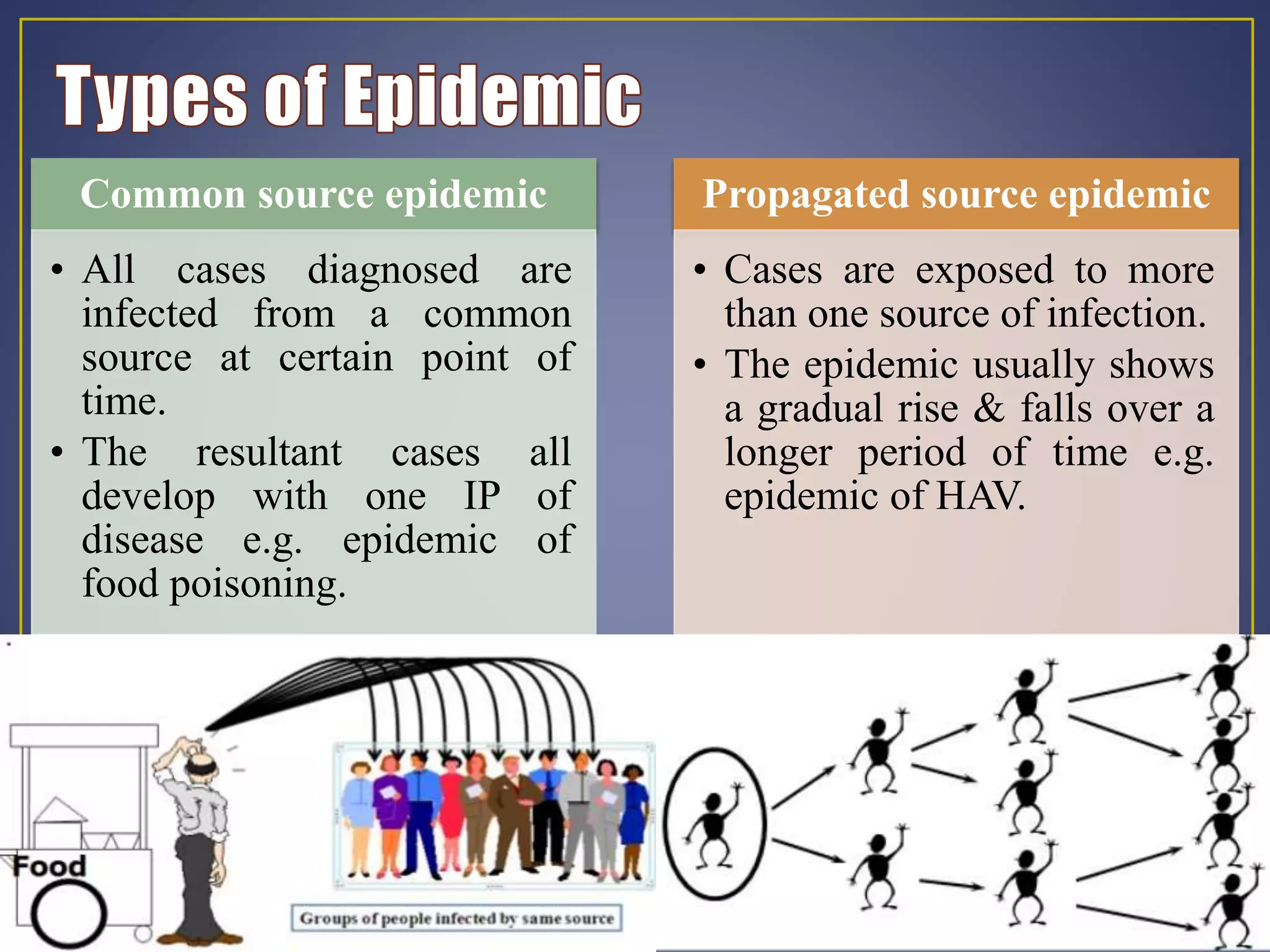 Types of Epidemic

Common source epidemic

• All cases diagnosed are infected from a common source at certain point of time.
• The resultant cases all develop with one IP of disease e.g. epidemic of food poisoning.

Propagated source epidemic

• Cases are exposed to more than one source of infection.
• The epidemic usually shows a gradual rise & falls over a longer period of time e.g. epidemic of HAV.

Food

Groups of people infected by same source